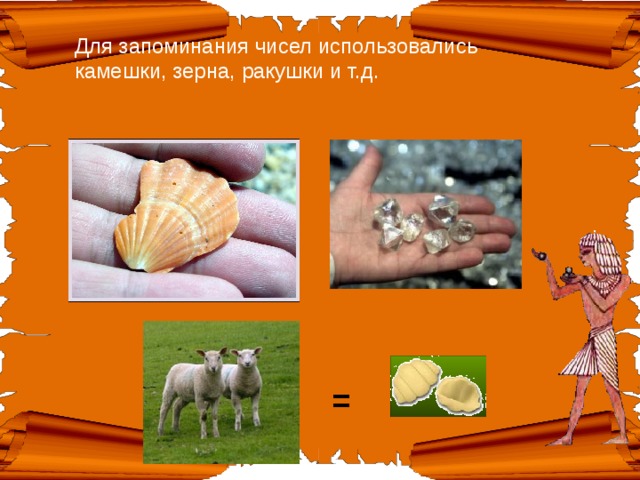 Для запоминания чисел использовались камешки, зерна, ракушки и т.д.

=